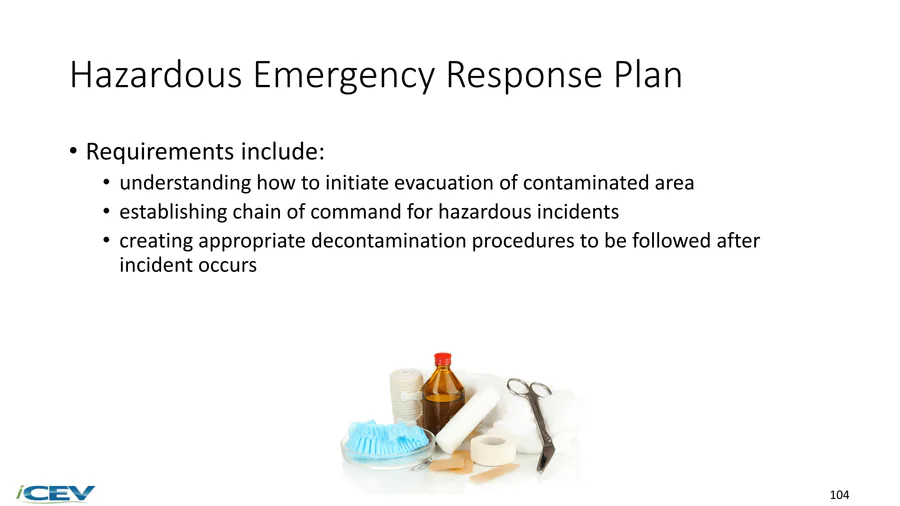 Hazardous Emergency Response Plan

• Requirements include:
  • understanding how to initiate evacuation of contaminated area
  • establishing chain of command for hazardous incidents
  • creating appropriate decontamination procedures to be followed after incident occurs

iCEV

104